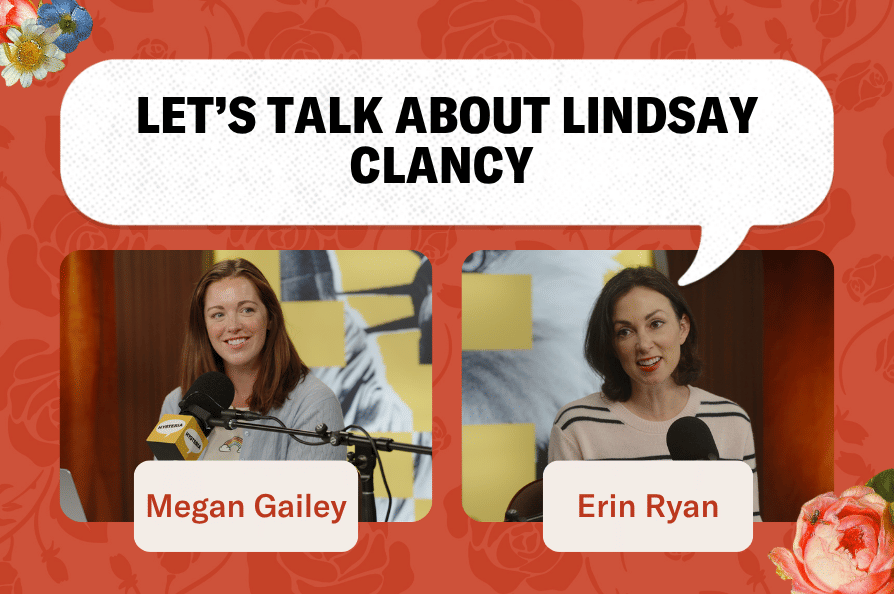 LET'S TALK ABOUT LINDSAY CLANCY

HYSTERIA
HYSTERIA

Megan Gailey

Erin Ryan